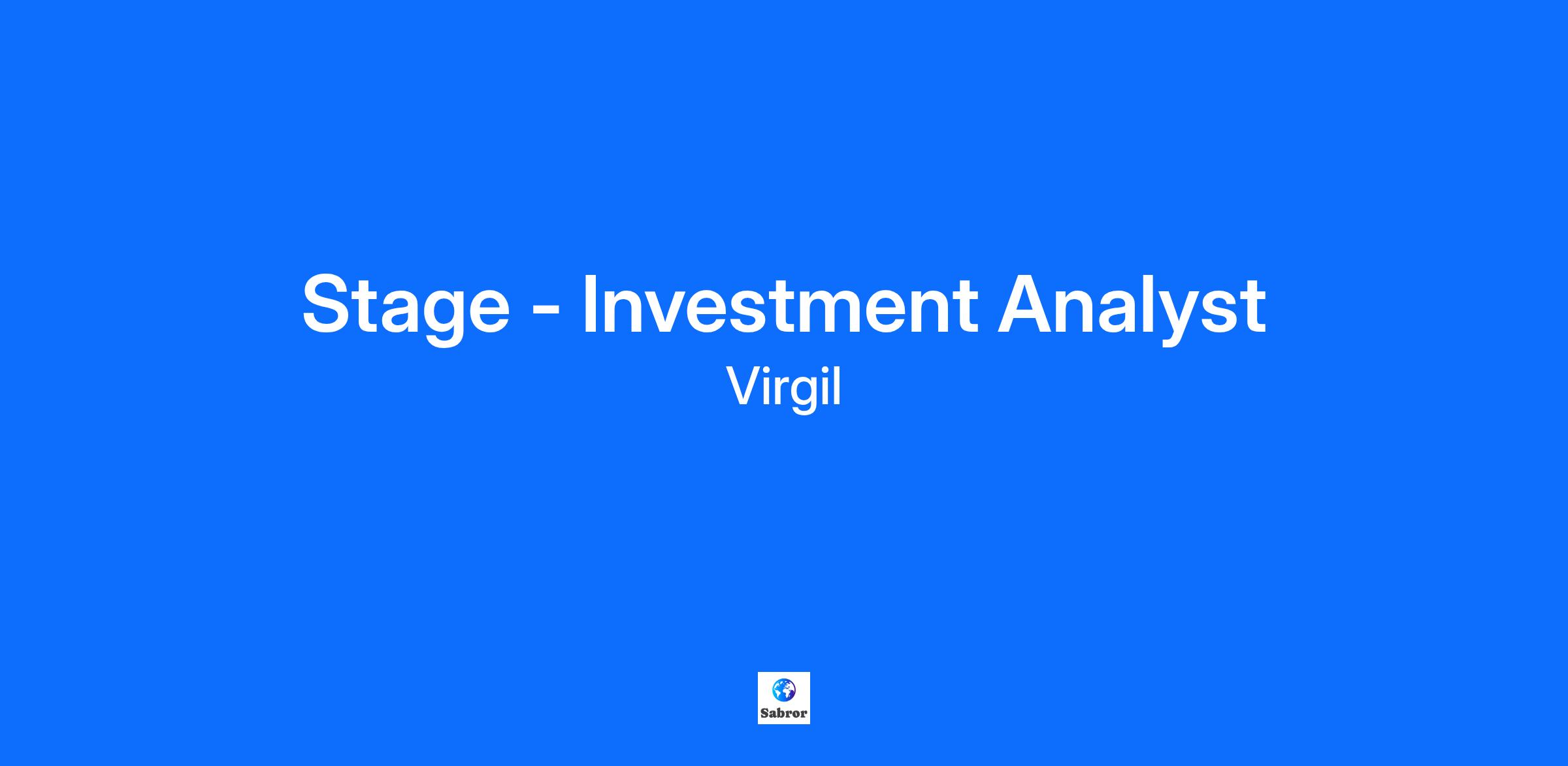 Stage - Investment Analyst
Virgil

Sabror